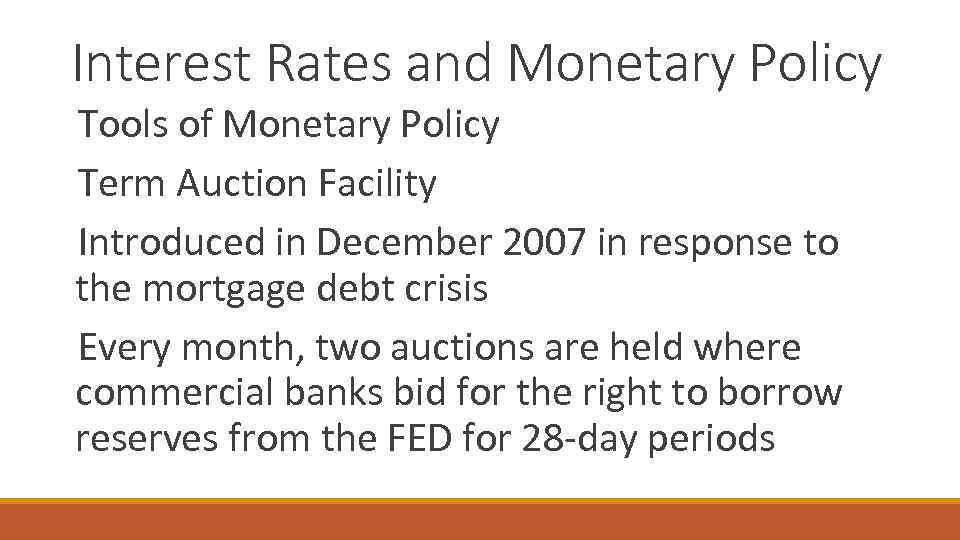 Interest Rates and Monetary Policy

Tools of Monetary Policy

Term Auction Facility

Introduced in December 2007 in response to the mortgage debt crisis

Every month, two auctions are held where commercial banks bid for the right to borrow reserves from the FED for 28-day periods